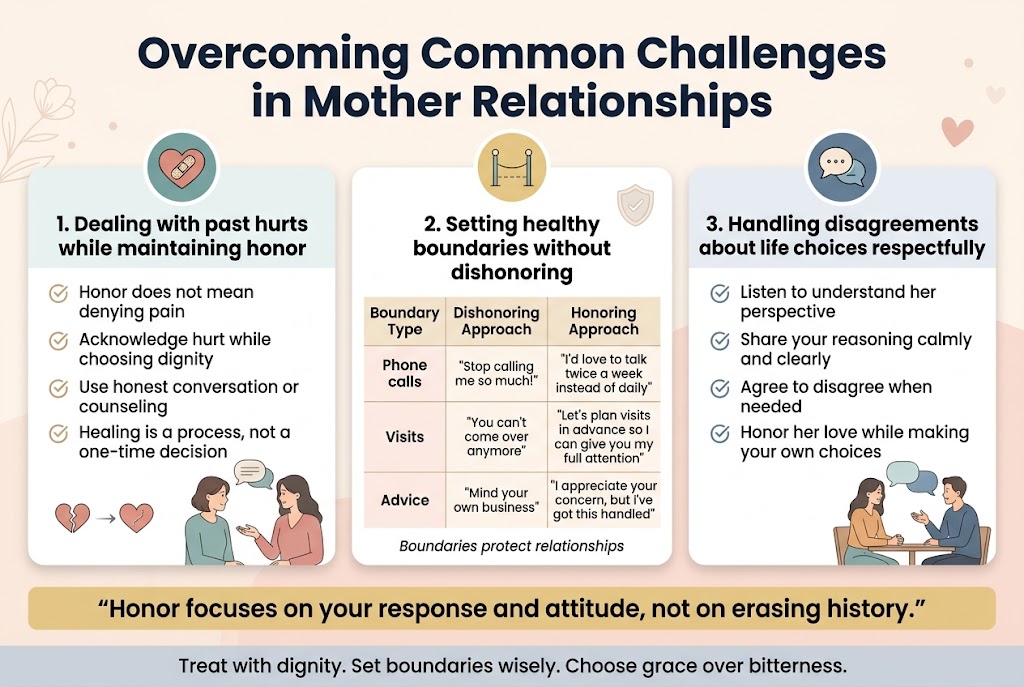 Overcoming Common Challenges in Mother Relationships

1. Dealing with past hurts while maintaining honor

Honor does not mean denying pain

Acknowledge hurt while choosing dignity

Use honest conversation or counseling

Healing is a process, not a one-time decision

2. Setting healthy boundaries without dishonoring

| Boundary Type | Dishonoring Approach | Honoring Approach |
|---|---|---|
| Phone calls | "Stop calling me so much!" | "I'd love to talk twice a week instead of daily" |
| Visits | "You can't come over anymore" | "Let's plan visits in advance so I can give you my full attention" |
| Advice | "Mind your own business" | "I appreciate your concern, but I've got this handled" |

Boundaries protect relationships

3. Handling disagreements about life choices respectfully

Listen to understand her perspective

Share your reasoning calmly and clearly

Agree to disagree when needed

Honor her love while making your own choices

"Honor focuses on your response and attitude, not on erasing history."

Treat with dignity. Set boundaries wisely. Choose grace over bitterness.